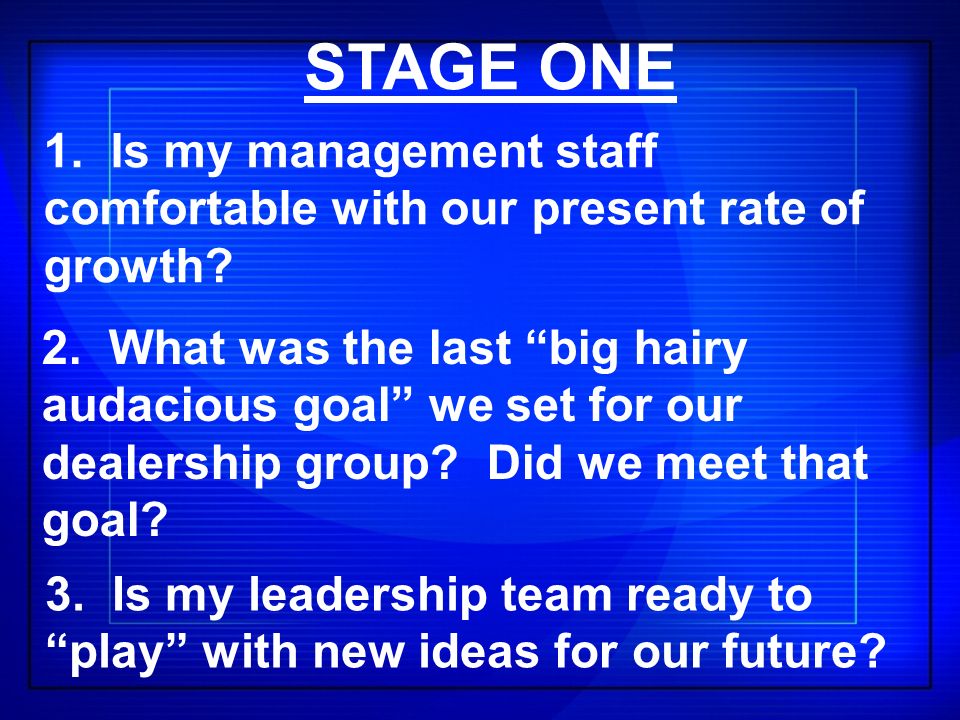 STAGE ONE

1. Is my management staff comfortable with our present rate of growth?

2. What was the last “big hairy audacious goal” we set for our dealership group? Did we meet that goal?

3. Is my leadership team ready to “play” with new ideas for our future?